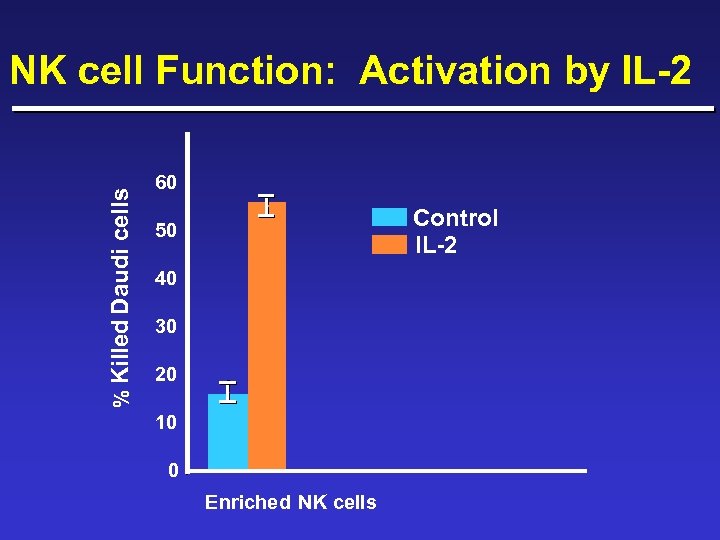 NK cell Function: Activation by IL-2

% Killed Daudi cells

60
50
40
30
20
10
0

Control
IL-2

Enriched NK cells